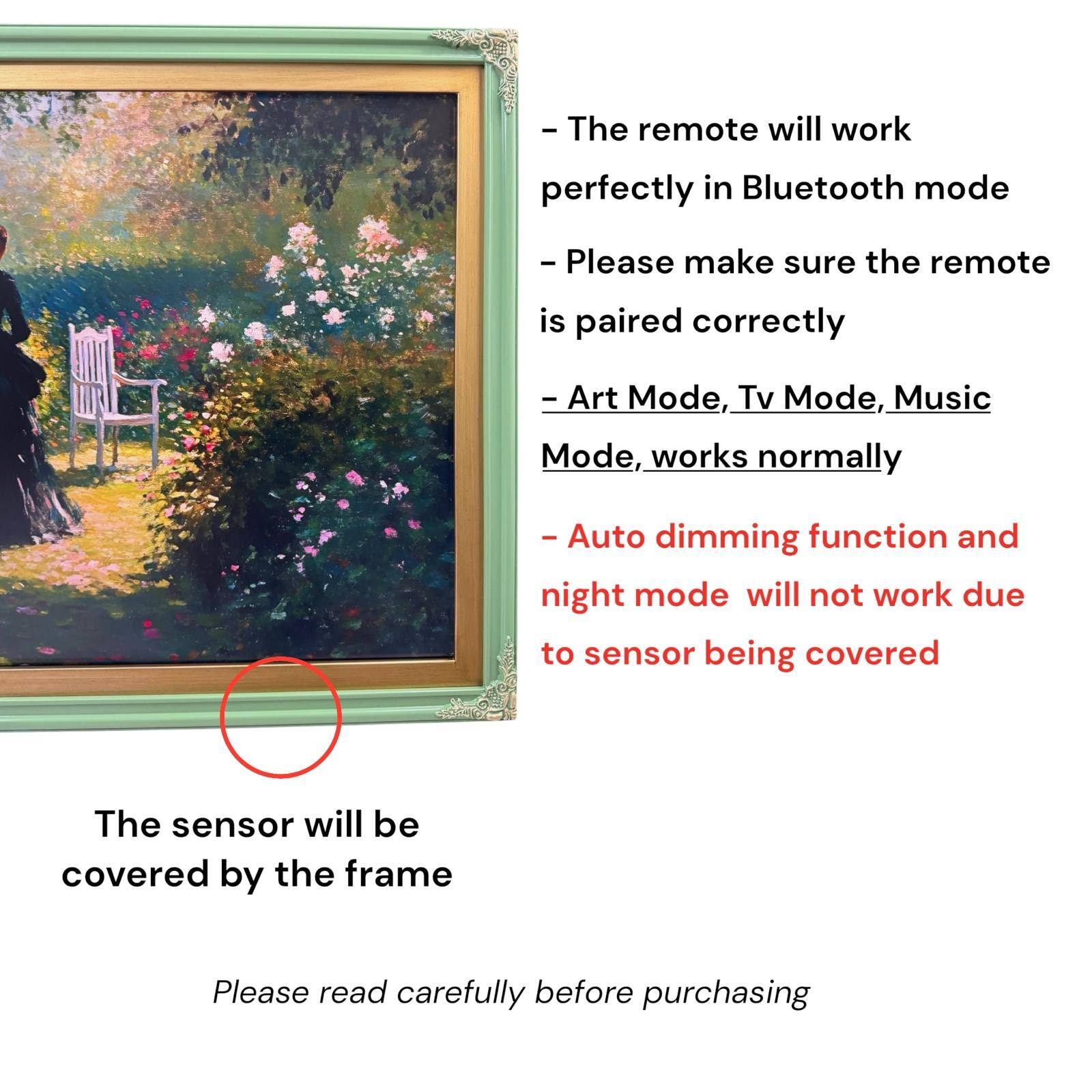 - The remote will work perfectly in Bluetooth mode

- Please make sure the remote is paired correctly

- Art Mode, Tv Mode, Music Mode, works normally

- Auto dimming function and night mode  will not work due to sensor being covered

The sensor will be covered by the frame

Please read carefully before purchasing